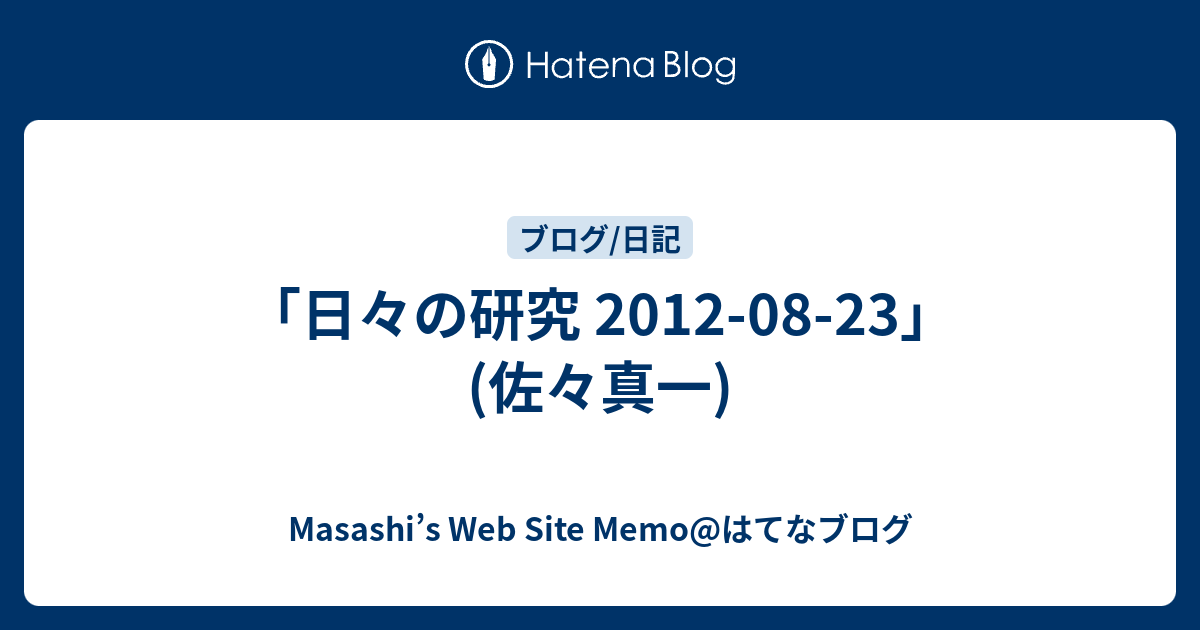 Hatena Blog

ブログ/日記

「日々の研究 2012-08-23」(佐々真一)

Masashi’s Web Site Memo@はてなブログ